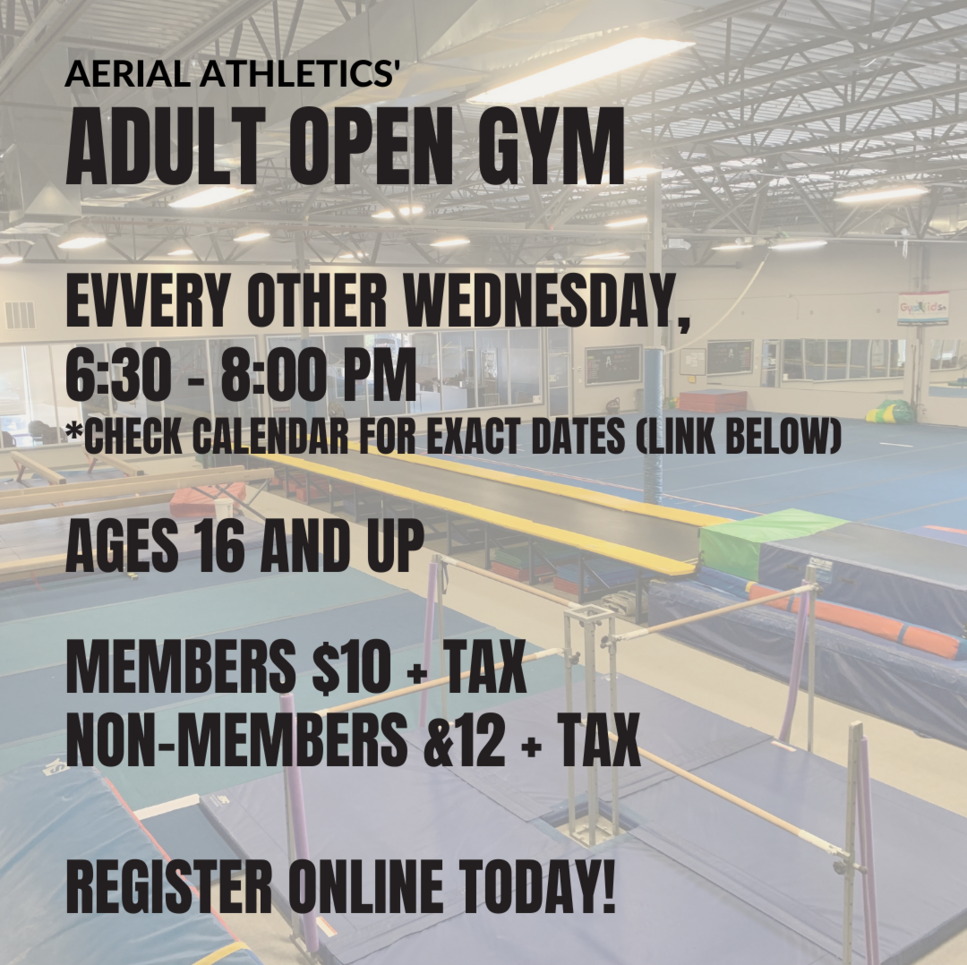 AERIAL ATHLETICS'
ADULT OPEN GYM

EVVERY OTHER WEDNESDAY, 6:30 - 8:00 PM
*CHECK CALENDAR FOR EXACT DATES (LINK BELOW)

AGES 16 AND UP

MEMBERS \$10 + TAX
NON-MEMBERS &12 + TAX

REGISTER ONLINE TODAY!